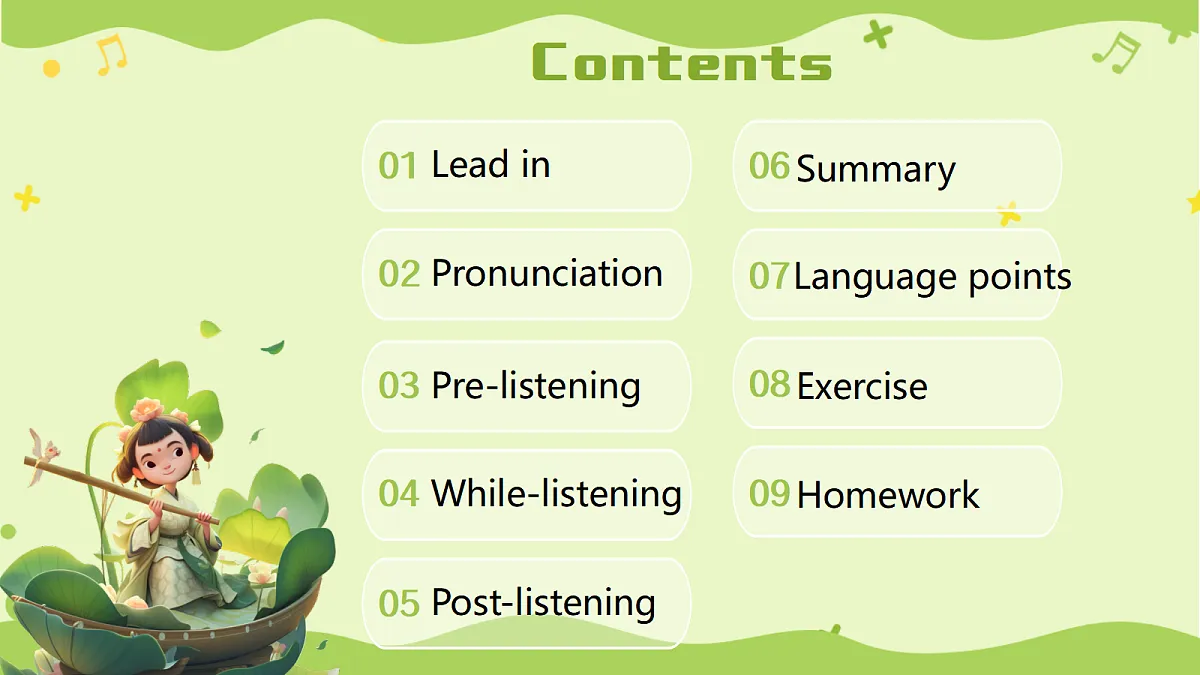 Contents

01 Lead in

02 Pronunciation

03 Pre-listening

04 While-listening

05 Post-listening

06 Summary

07 Language points

08 Exercise

09 Homework